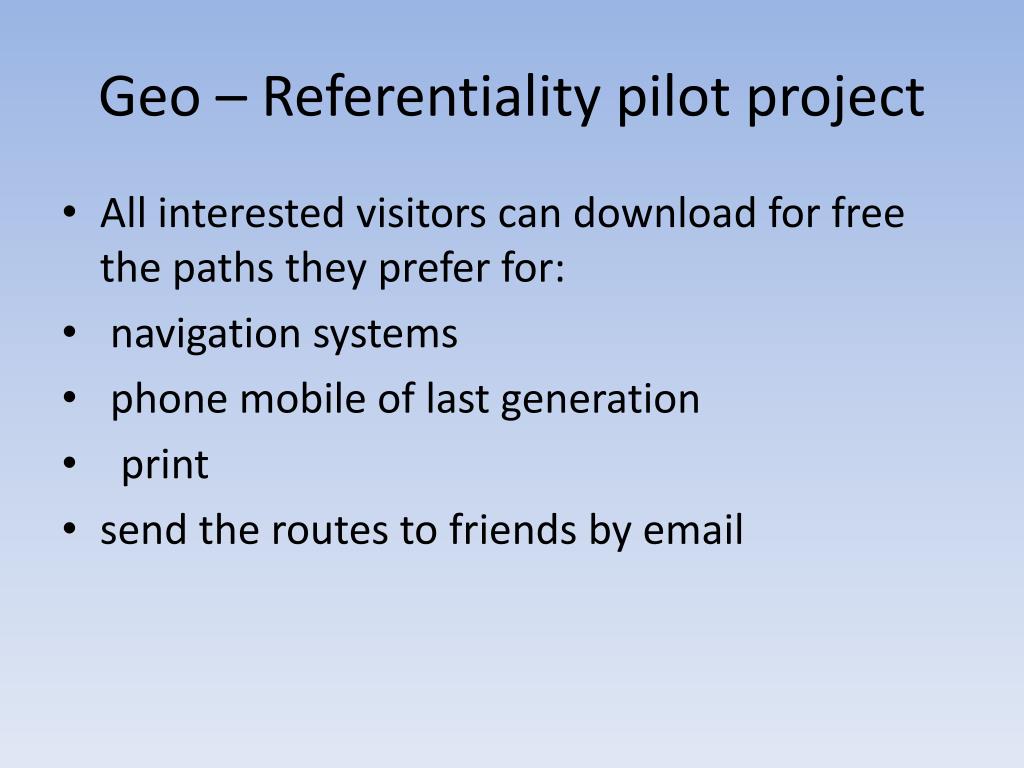 Geo – Referentiality pilot project

• All interested visitors can download for free the paths they prefer for:
• navigation systems
• phone mobile of last generation
• print
• send the routes to friends by email